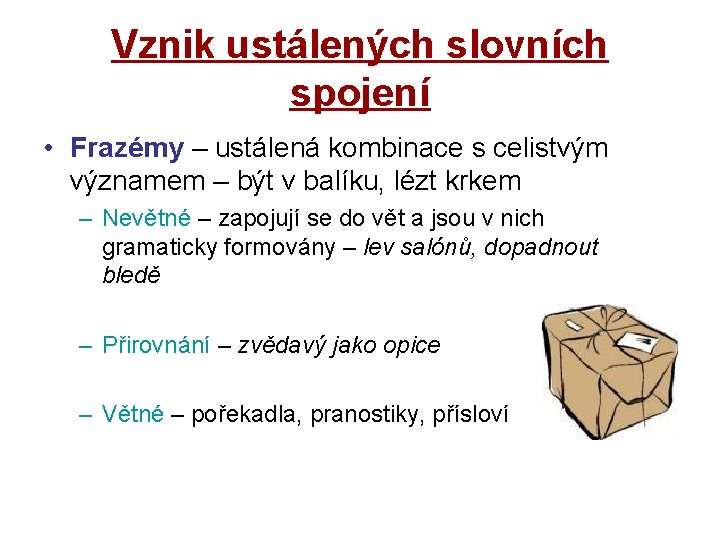 Vznik ustálených slovních spojení

• Frazémy – ustálená kombinace s celistvým významem – být v balíku, lézt krkem

– Nevětné – zapojují se do vět a jsou v nich gramaticky formovány – lev salónů, dopadnout bledě

– Přirovnání – zvědavý jako opice

– Větné – pořekadla, pranostiky, přísloví